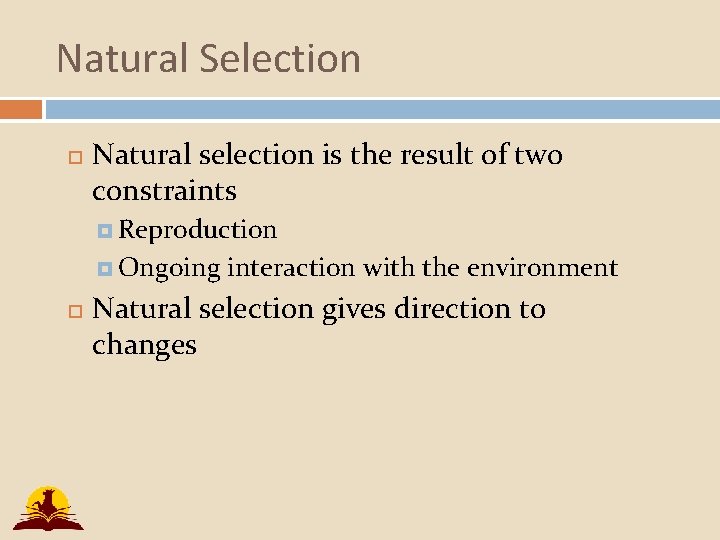 Natural Selection

Natural selection is the result of two constraints

Reproduction

Ongoing interaction with the environment

Natural selection gives direction to changes